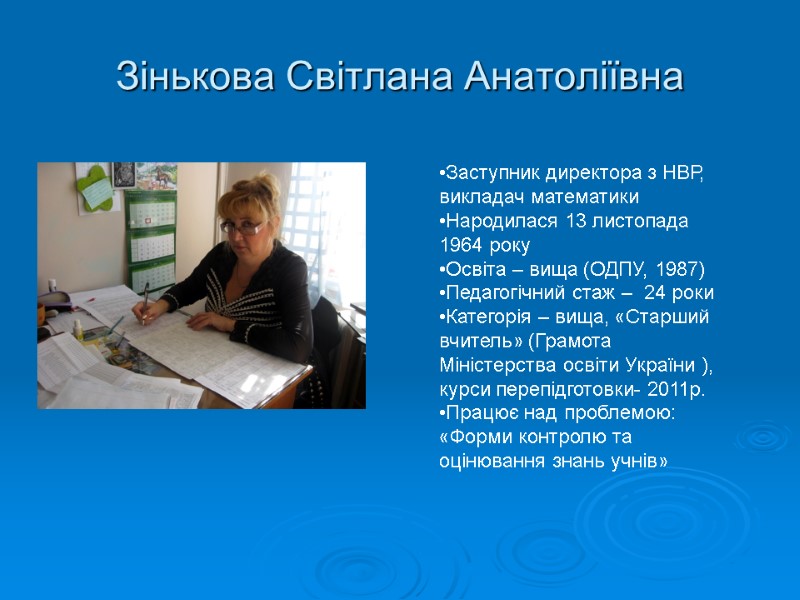 Зінькова Світлана Анатоліївна

•Заступник директора з НВР, викладач математики
•Народилася 13 листопада 1964 року
•Освіта – вища (ОДПУ, 1987)
•Педагогічний стаж – 24 роки
•Категорія – вища, «Старший вчитель» (Грамота Міністерства освіти України ), курси перепідготовки- 2011р.
•Працює над проблемою: «Форми контролю та оцінювання знань учнів»